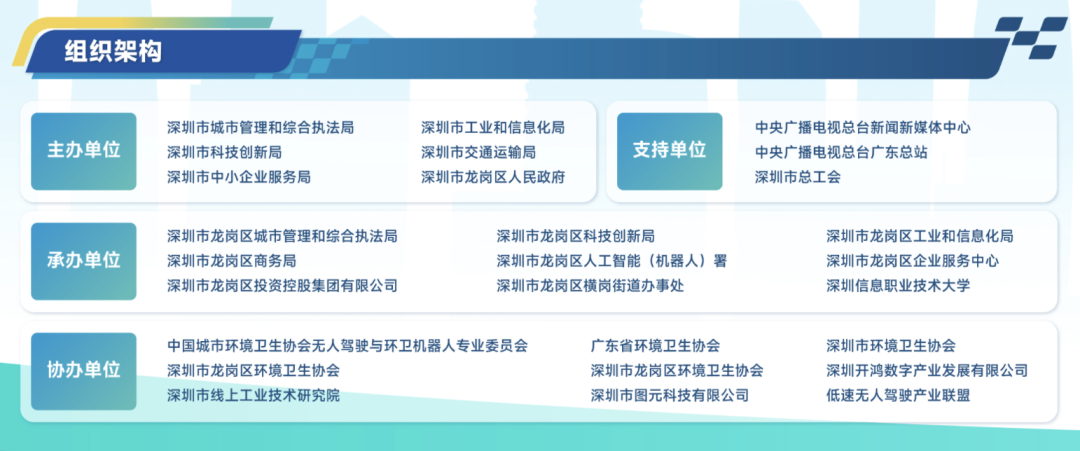 组织架构

主办单位
深圳市城市管理和综合执法局
深圳市科技创新局
深圳市中小企业服务局
深圳市工业和信息化局
深圳市交通运输局
深圳市龙岗区人民政府

支持单位
中央广播电视总台新闻新媒体中心
中央广播电视总台广东总站
深圳市总工会

承办单位
深圳市龙岗区城市管理和综合执法局
深圳市龙岗区商务局
深圳市龙岗区投资控股集团有限公司
深圳市龙岗区科技创新局
深圳市龙岗区人工智能（机器人）署
深圳市龙岗区横岗街道办事处
深圳市龙岗区工业和信息化局
深圳市龙岗区企业服务中心
深圳信息职业技术大学

协办单位
中国城市环境卫生协会无人驾驶与环卫机器人专业委员会
深圳市龙岗区环境卫生协会
深圳市线上工业技术研究院
广东省环境卫生协会
深圳市龙岗区环境卫生协会
深圳市图元科技有限公司
深圳市环境卫生协会
深圳开鸿数字产业发展有限公司
低速无人驾驶产业联盟